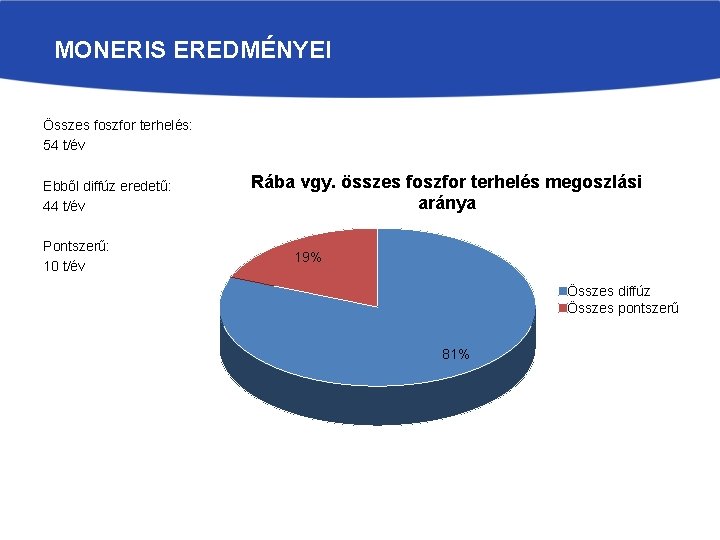 MONERIS EREDMÉNYEI

Összes foszfor terhelés:
54 t/év

Ebből diffúz eredetű:
44 t/év

Pontszerű:
10 t/év

Rába vgy. összes foszfor terhelés megoszlási aránya

19%

81%

Összes diffúz
Összes pontszerű